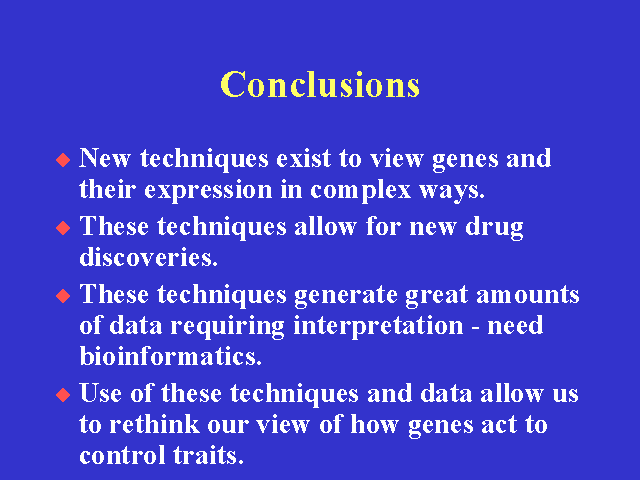 Conclusions

◆ New techniques exist to view genes and their expression in complex ways.

◆ These techniques allow for new drug discoveries.

◆ These techniques generate great amounts of data requiring interpretation - need bioinformatics.

◆ Use of these techniques and data allow us to rethink our view of how genes act to control traits.